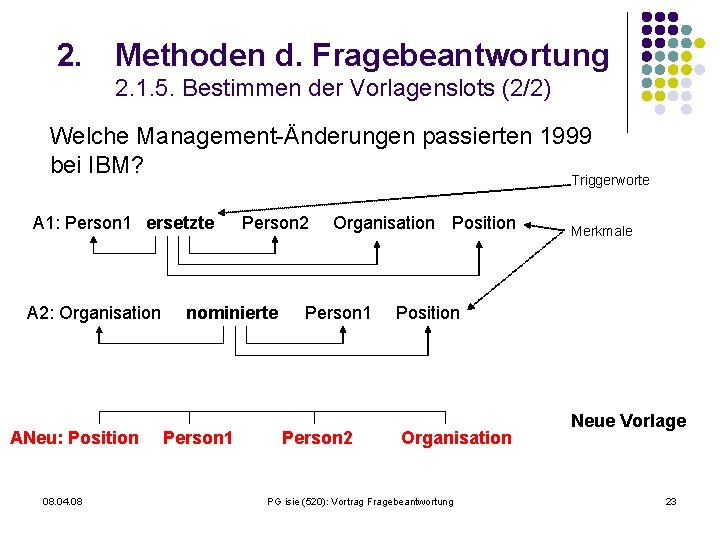 2. Methoden d. Fragebeantwortung
2.1.5. Bestimmen der Vorlagenslots (2/2)

Welche Management-Änderungen passierten 1999 bei IBM?

Triggerworte

A1: Person1 ersetzte Person2 Organisation Position

Merkmale

A2: Organisation nominierte Person1 Position

ANeu: Position Person1 Person2 Organisation

Neue Vorlage

08.04.08

PG isie (520): Vortrag Fragebeantwortung

23